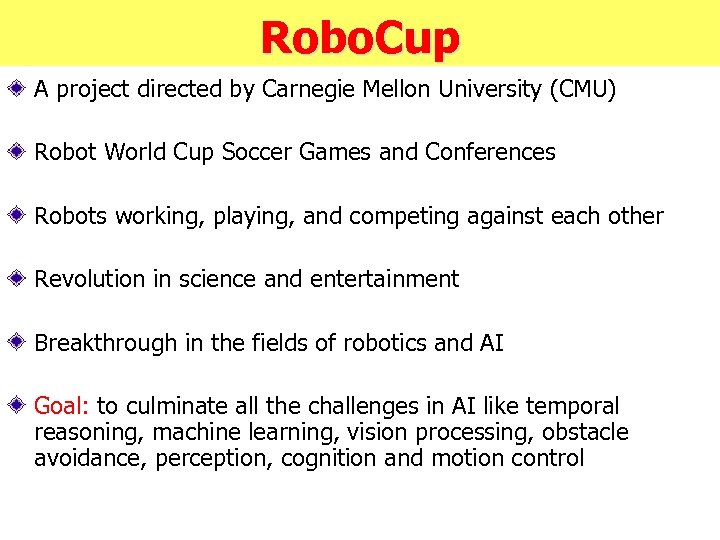 RoboCup

A project directed by Carnegie Mellon University (CMU)

Robot World Cup Soccer Games and Conferences

Robots working, playing, and competing against each other

Revolution in science and entertainment

Breakthrough in the fields of robotics and AI

Goal: to culminate all the challenges in AI like temporal reasoning, machine learning, vision processing, obstacle avoidance, perception, cognition and motion control